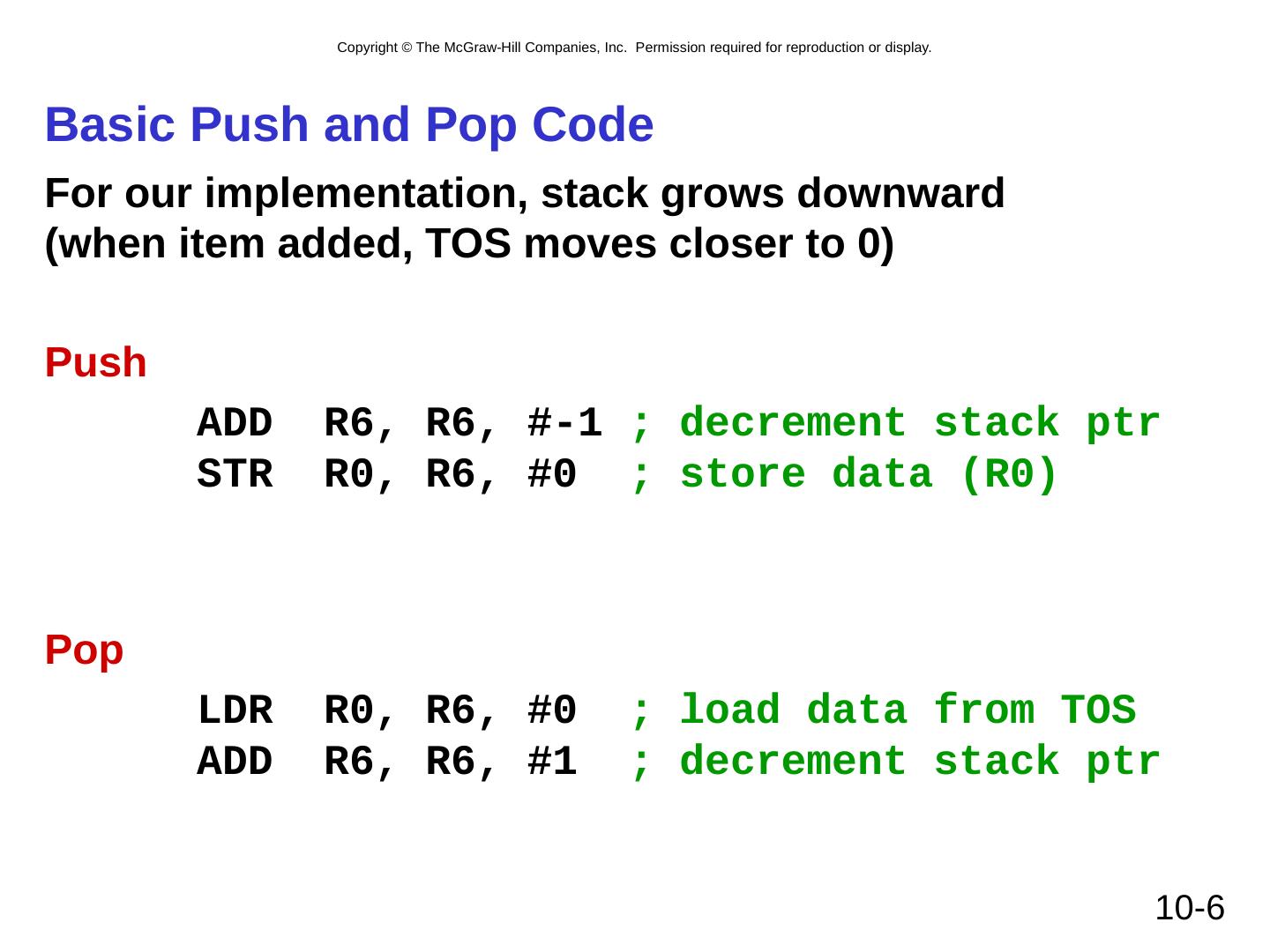 Copyright © The McGraw-Hill Companies, Inc. Permission required for reproduction or display.

Basic Push and Pop Code

For our implementation, stack grows downward
(when item added, TOS moves closer to 0)

Push

ADD R6, R6, #-1 ; decrement stack ptr
STR R0, R6, #0 ; store data (R0)

Pop

LDR R0, R6, #0 ; load data from TOS
ADD R6, R6, #1 ; decrement stack ptr

10-6